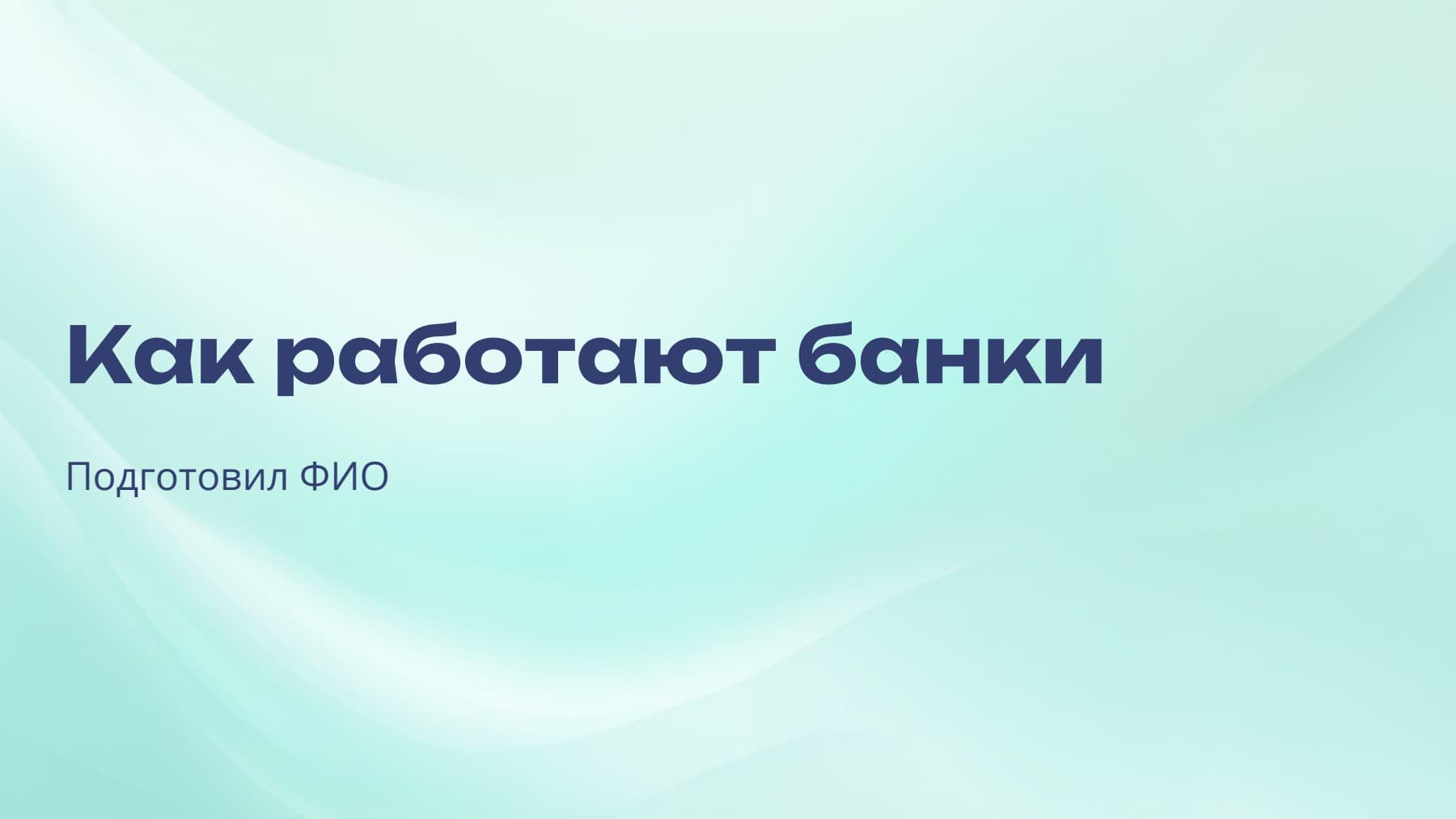 Как работают банки

Подготовил ФИО